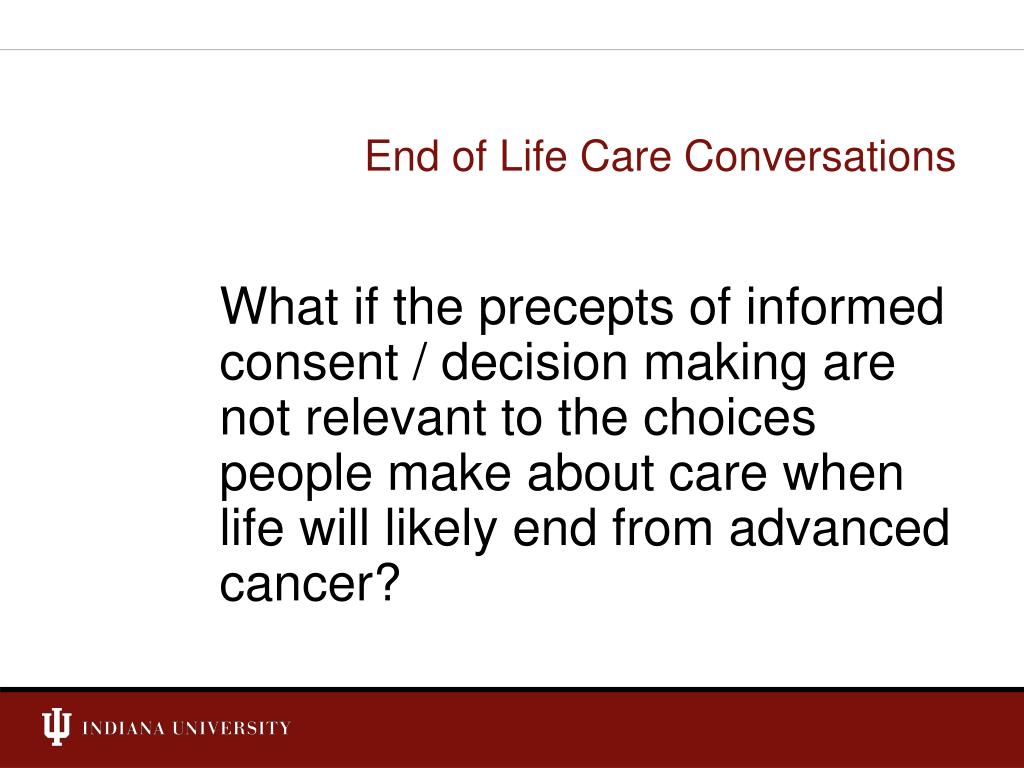 End of Life Care Conversations

What if the precepts of informed consent / decision making are not relevant to the choices people make about care when life will likely end from advanced cancer?

INDIANA UNIVERSITY